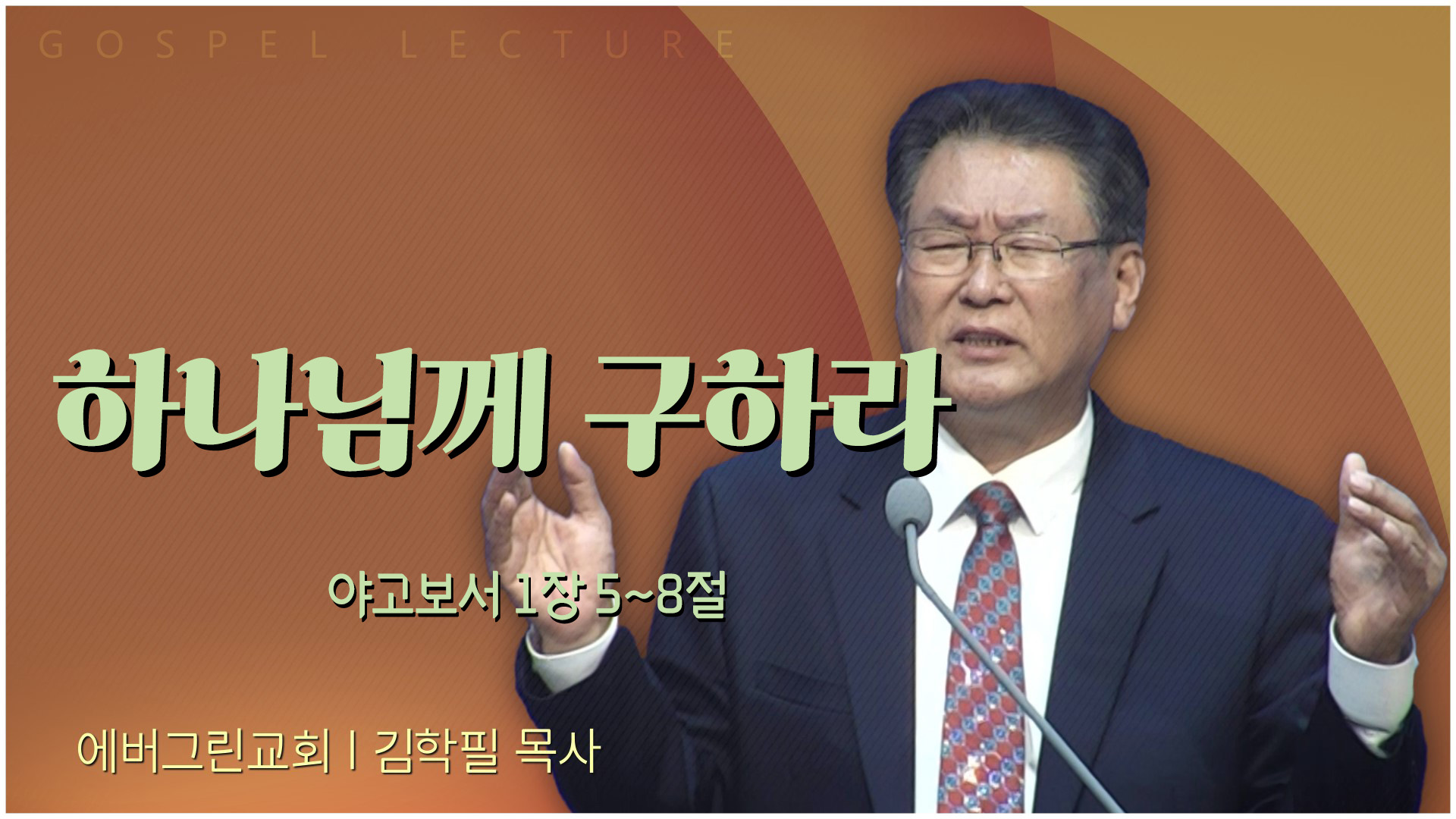 GOSPEL LECTURE

하나님께 구하라

야고보서 1장 5~8절

에버그린교회 | 김학필 목사